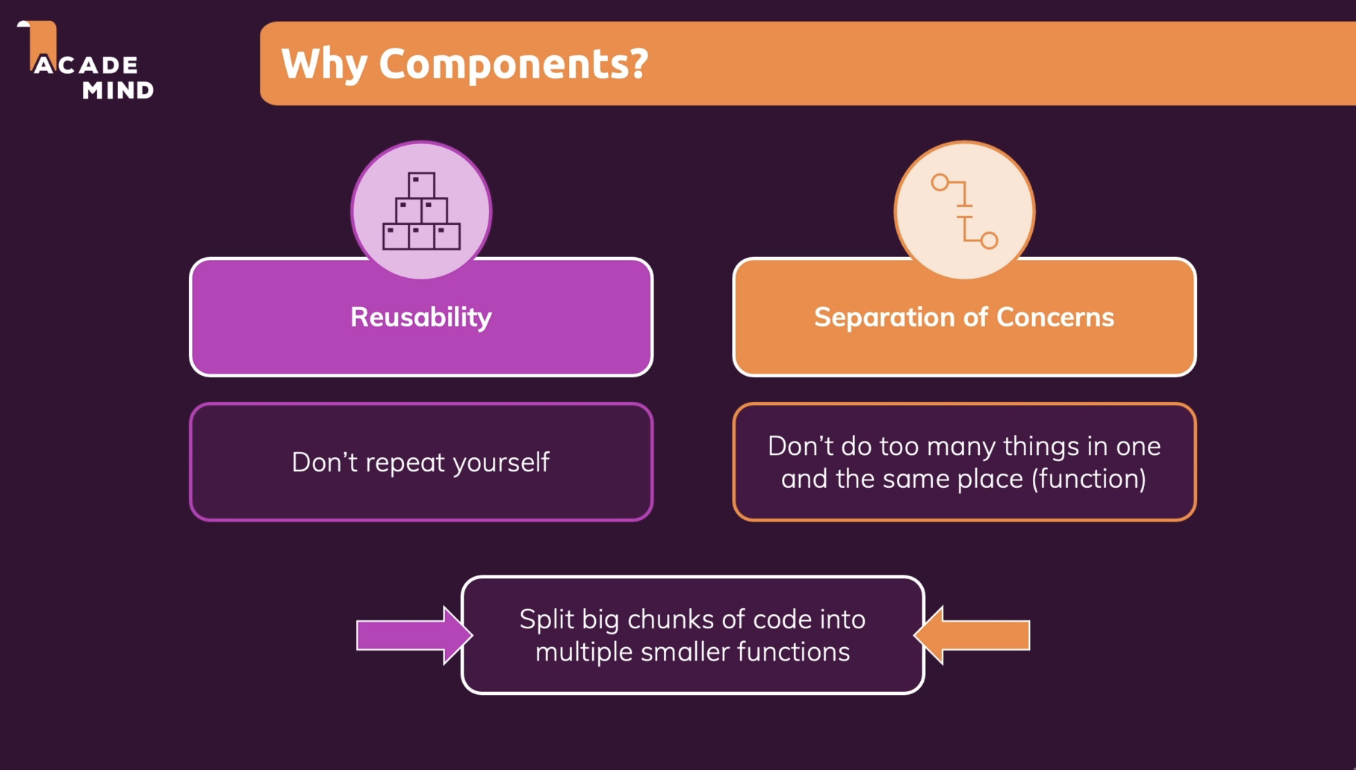 ACADE
MIND

Why Components?

Reusability

Don't repeat yourself

Separation of Concerns

Don't do too many things in one and the same place (function)

Split big chunks of code into multiple smaller functions